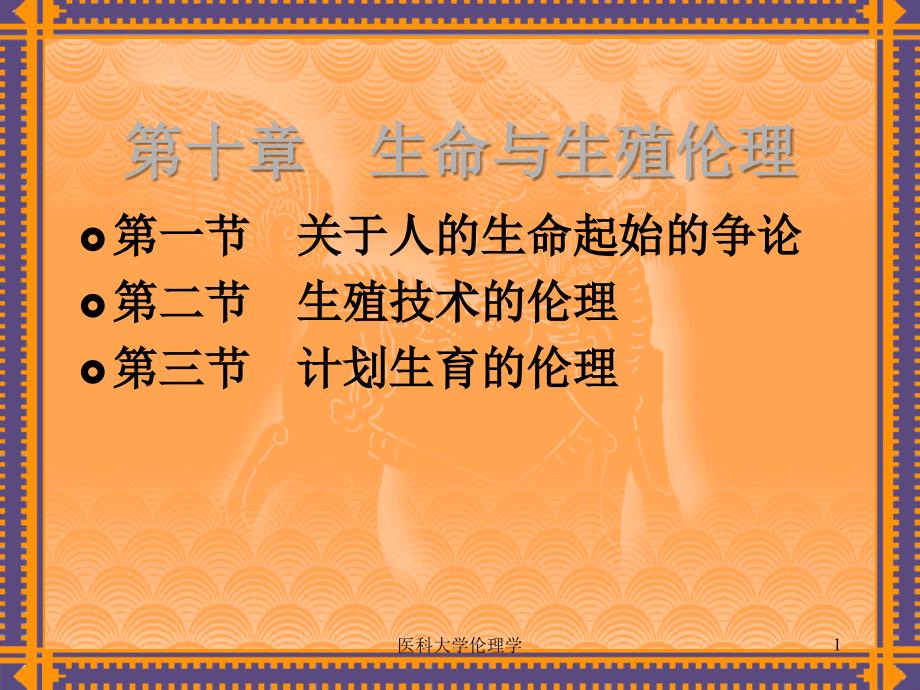 第十章　生命与生殖伦理

第一节　关于人的生命起始的争论

第二节　生殖技术的伦理

第三节　计划生育的伦理

医科大学伦理学

1